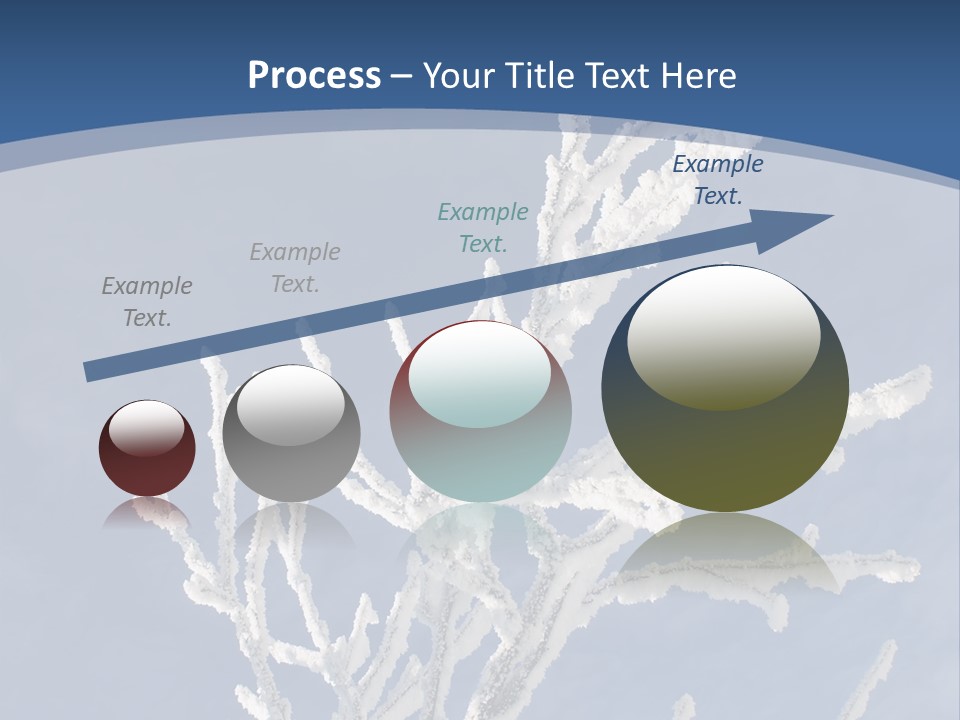 Process – Your Title Text Here

Example Text.

Example Text.

Example Text.

Example Text.